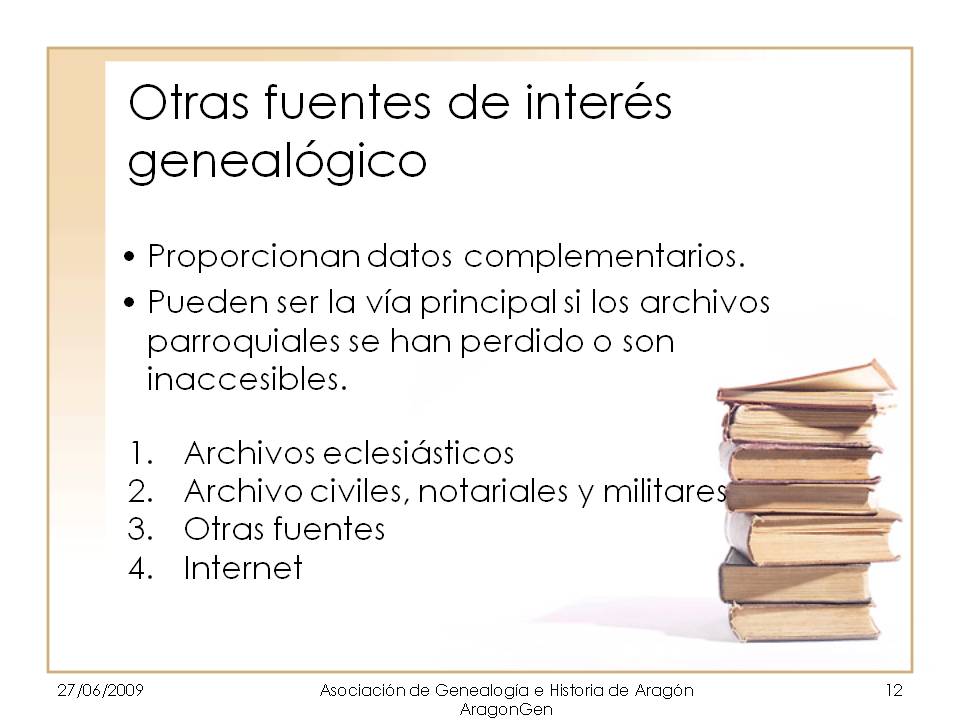 Otras fuentes de interés genealógico

• Proporcionan datos complementarios.
• Pueden ser la vía principal si los archivos parroquiales se han perdido o son inaccesibles.

1. Archivos eclesiásticos
2. Archivo civiles, notariales y militares
3. Otras fuentes
4. Internet

27/06/2009

Asociación de Genealogía e Historia de Aragón AragonGen

12